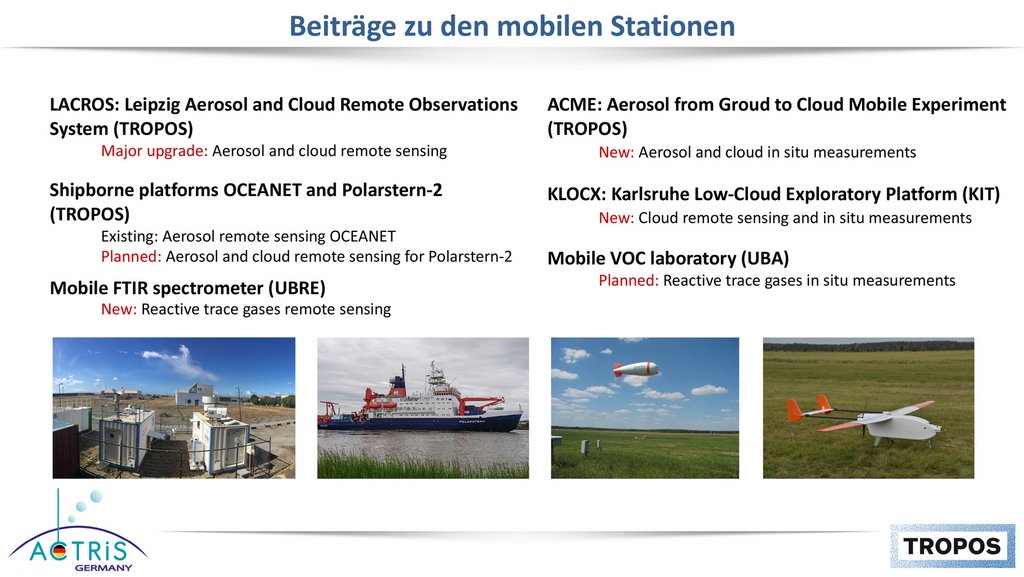 Beiträge zu den mobilen Stationen

LACROS: Leipzig Aerosol and Cloud Remote Observations System (TROPOS)
Major upgrade: Aerosol and cloud remote sensing

Shipborne platforms OCEANET and Polarstern-2 (TROPOS)
Existing: Aerosol remote sensing OCEANET
Planned: Aerosol and cloud remote sensing for Polarstern-2

Mobile FTIR spectrometer (UBRE)
New: Reactive trace gases remote sensing

ACME: Aerosol from Groud to Cloud Mobile Experiment (TROPOS)
New: Aerosol and cloud in situ measurements

KLOCX: Karlsruhe Low-Cloud Exploratory Platform (KIT)
New: Cloud remote sensing and in situ measurements

Mobile VOC laboratory (UBA)
Planned: Reactive trace gases in situ measurements

POLARSTERN

ACTRIS GERMANY

TROPOS